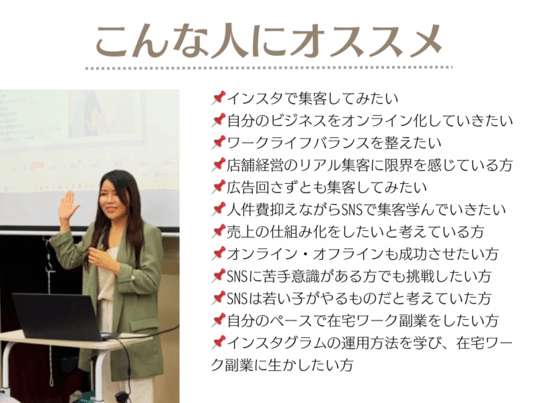 こんな人にオススメ

📌インスタで集客してみたい
📌自分のビジネスをオンライン化していきたい
📌ワークライフバランスを整えたい
📌店舗経営のリアル集客に限界を感じている方
📌広告回さずとも集客してみたい
📌人件費抑えながらSNSで集客学んでいきたい
📌売上の仕組み化をしたいと考えている方
📌オンライン・オフラインも成功させたい方
📌SNSに苦手意識がある方でも挑戦したい方
📌SNSは若い子がやるものだと考えていた方
📌自分のペースで在宅ワーク副業をしたい方
📌インスタグラムの運用方法を学び、在宅ワーク副業に生かしたい方